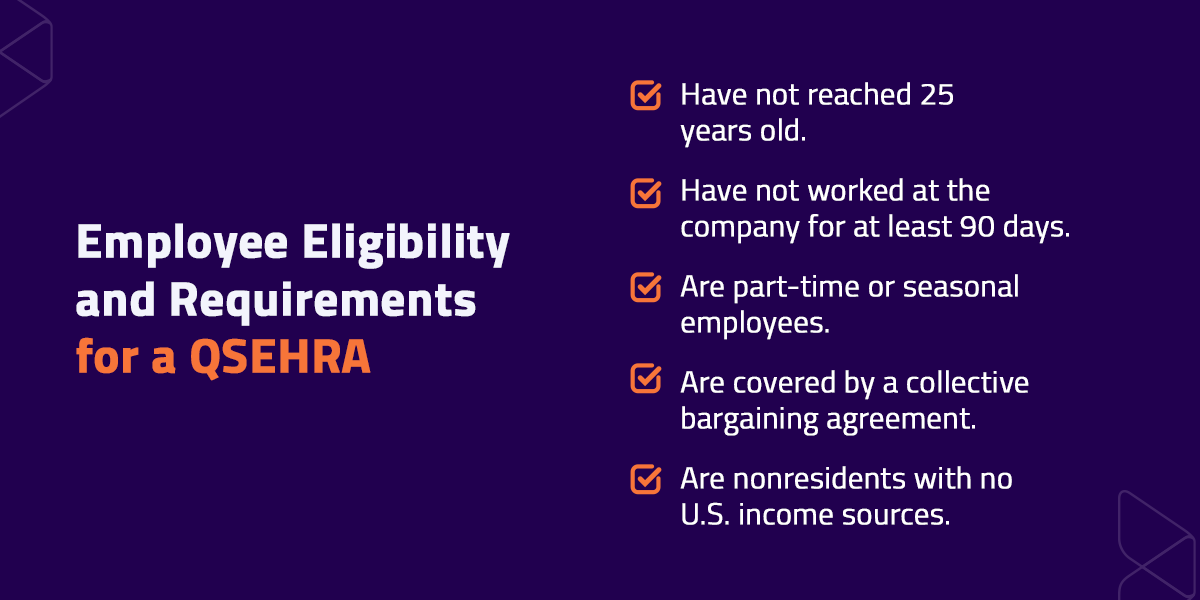 Employee Eligibility and Requirements for a QSEHRA

Have not reached 25 years old.

Have not worked at the company for at least 90 days.

Are part-time or seasonal employees.

Are covered by a collective bargaining agreement.

Are nonresidents with no U.S. income sources.